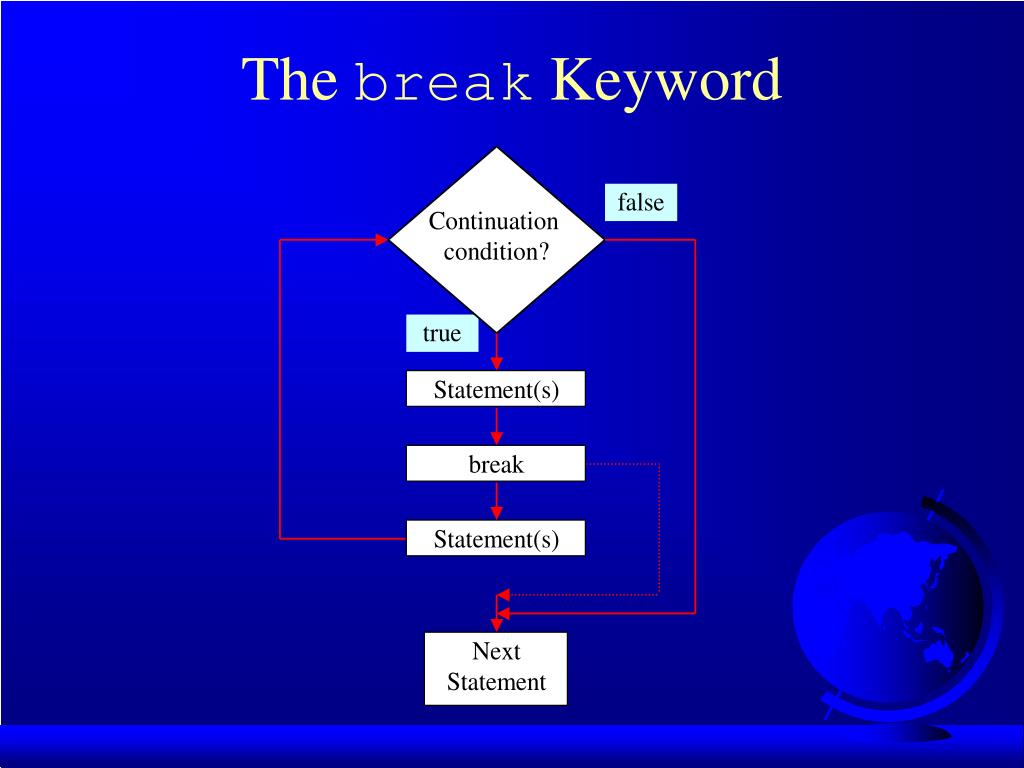 The break Keyword

Continuation condition?

false

true

Statement(s)

break

Statement(s)

Next Statement